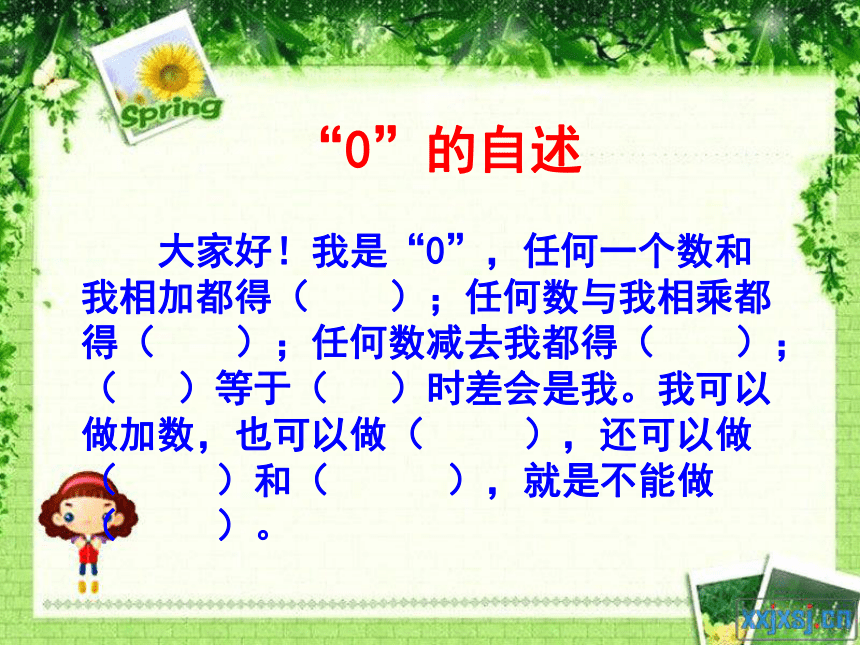 Spring

“0”的自述

大家好！我是“0”，任何一个数和我相加都得（　　）；任何数与我相乘都得（　　）；任何数减去我都得（　　）；（　　）等于（　　）时差会是我。我可以做加数，也可以做（　　），还可以做（　　）和（　　），就是不能做（　　）。

xxjxsj.cn